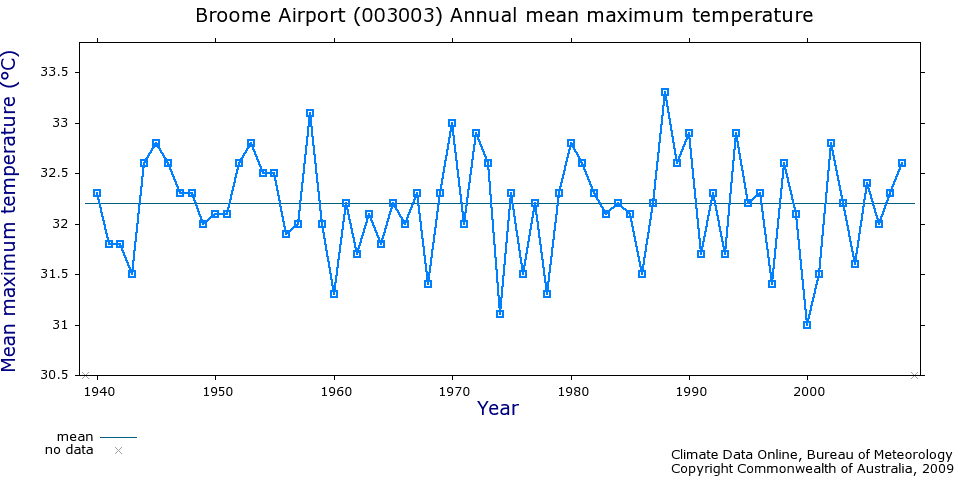 Broome Airport (003003) Annual mean maximum temperature

Mean maximum temperature (°C)

33.5
33
32.5
32
31.5
31
30.5

1940 1950 1960 1970 1980 1990 2000

Year

mean
no data

Climate Data Online, Bureau of Meteorology
Copyright Commonwealth of Australia, 2009